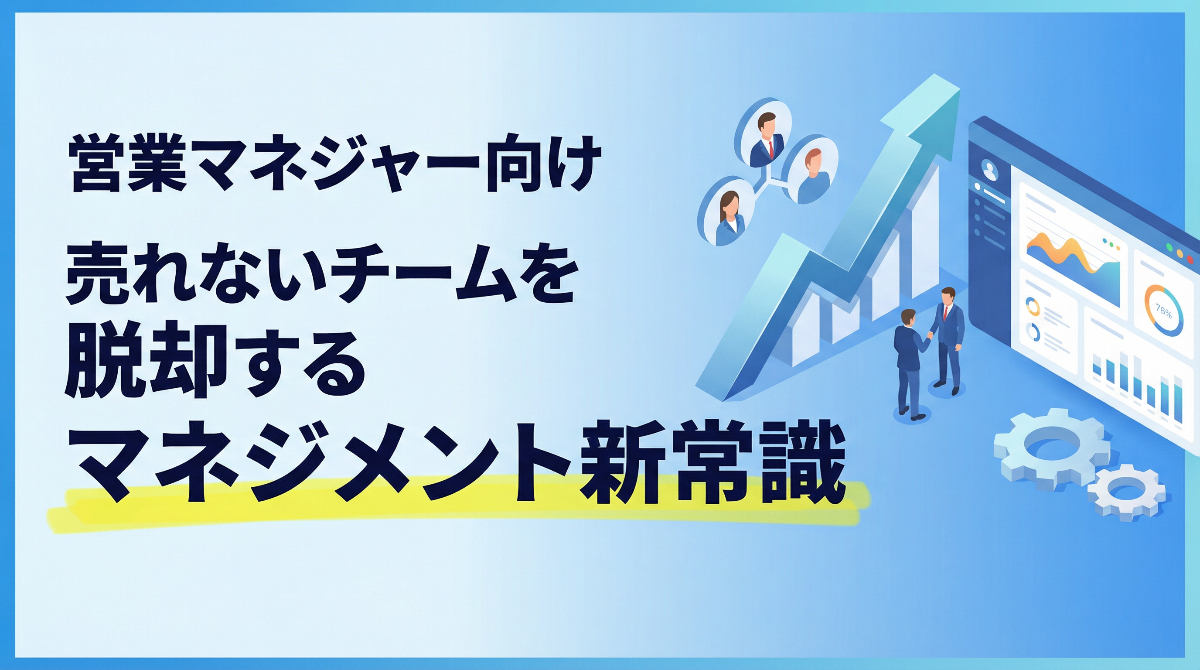 営業マネジャー向け

売れないチームを
脱却する
マネジメント新常識

78%